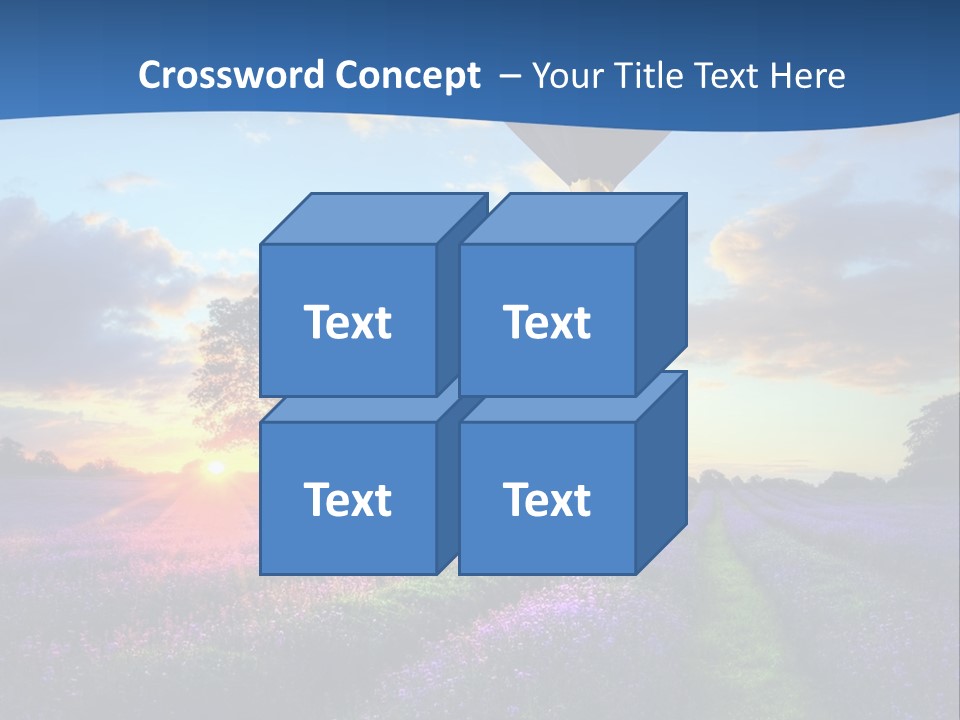 Crossword Concept – Your Title Text Here

Text

Text

Text

Text